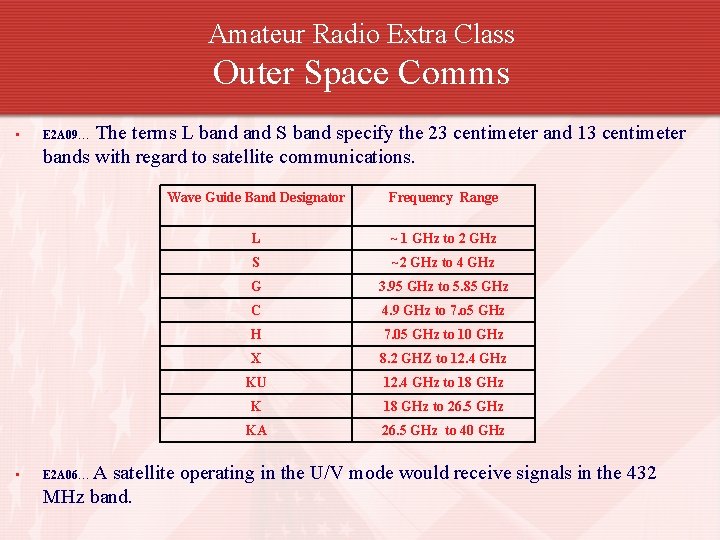 Amateur Radio Extra Class
Outer Space Comms

▪ E2A09... The terms L band and S band specify the 23 centimeter and 13 centimeter bands with regard to satellite communications.

| Wave Guide Band Designator | Frequency Range |
|---|---|
| L | ~1 GHz to 2 GHz |
| S | ~2 GHz to 4 GHz |
| G | 3.95 GHz to 5.85 GHz |
| C | 4.9 GHz to 7.o5 GHz |
| H | 7.05 GHz to 10 GHz |
| X | 8.2 GHZ to 12.4 GHz |
| KU | 12.4 GHz to 18 GHz |
| K | 18 GHz to 26.5 GHz |
| KA | 26.5 GHz to 40 GHz |

▪ E2A06... A satellite operating in the U/V mode would receive signals in the 432 MHz band.